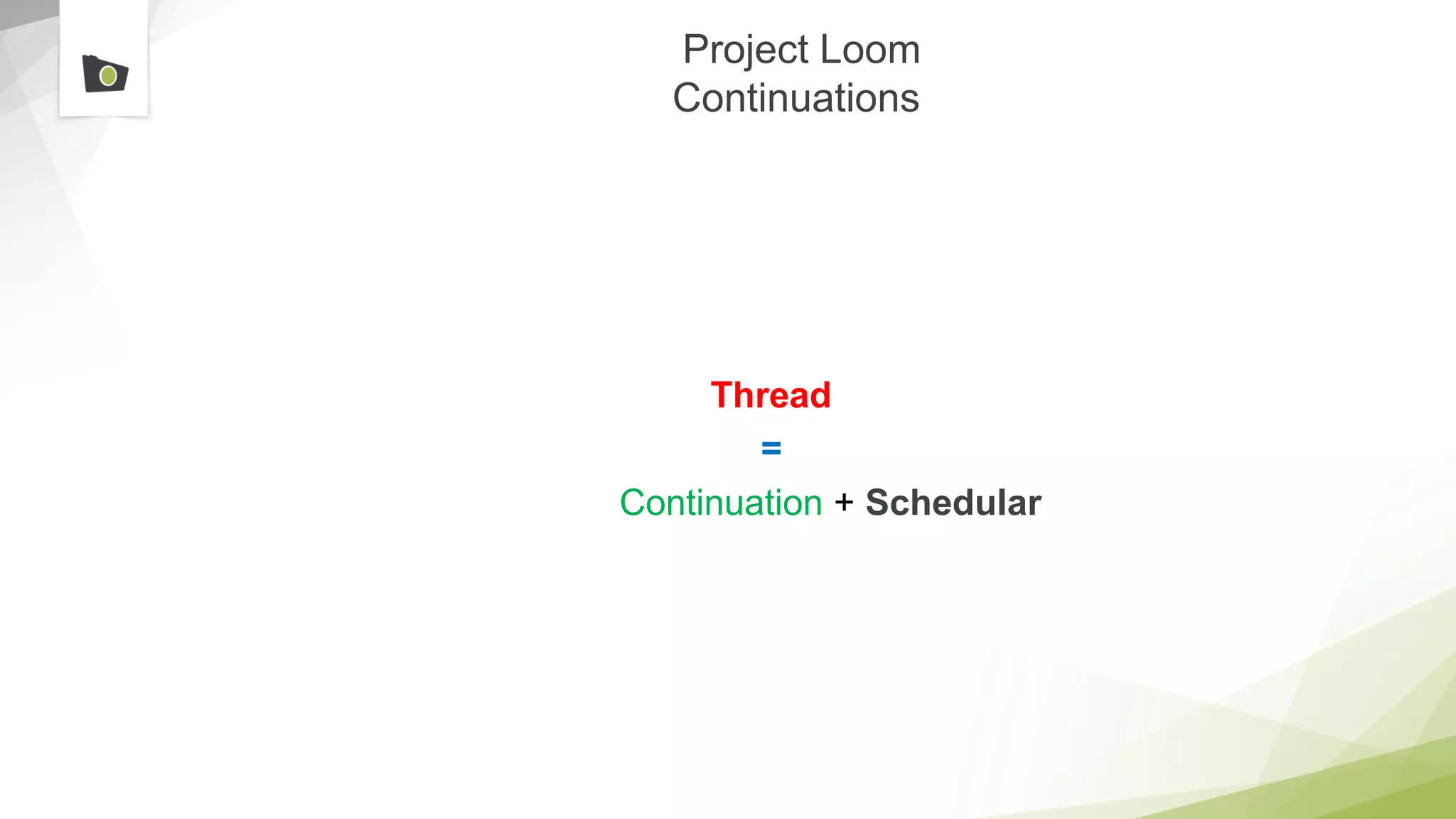 Project Loom
Continuations

Thread
=
Continuation + Schedular